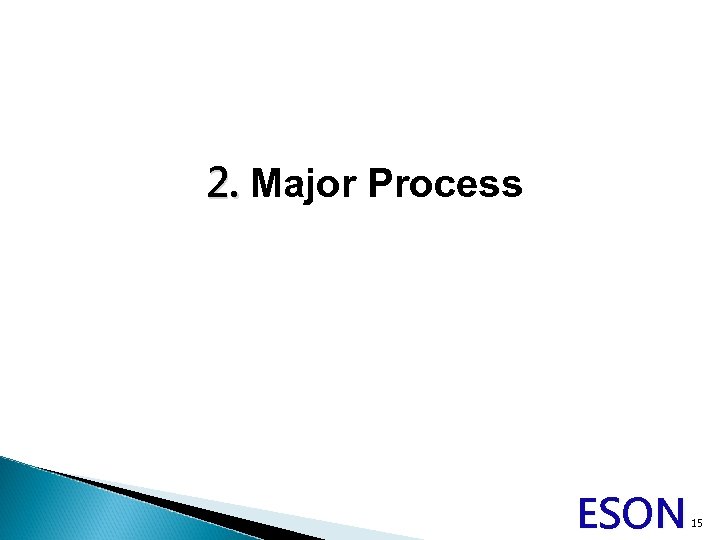 2. Major Process

ESON 15